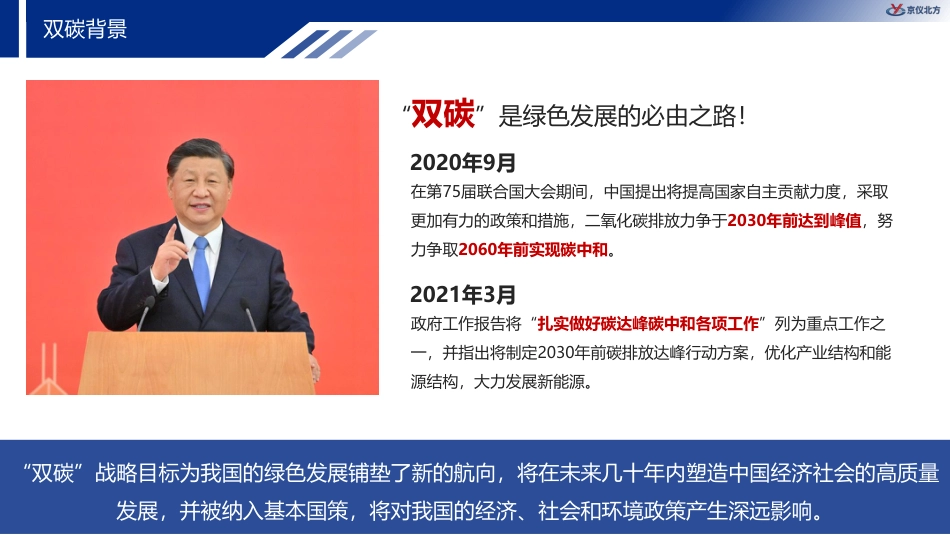 双碳背景

京仪北方

“双碳”是绿色发展的必由之路！

2020年9月

在第75届联合国大会期间，中国提出将提高国家自主贡献力度，采取更加有力的政策和措施，二氧化碳排放力争于2030年前达到峰值，努力争取2060年前实现碳中和。

2021年3月

政府工作报告将“扎实做好碳达峰碳中和各项工作”列为重点工作之一，并指出将制定2030年前碳排放达峰行动方案，优化产业结构和能源结构，大力发展新能源。

“双碳”战略目标为我国的绿色发展铺垫了新的航向，将在未来几十年内塑造中国经济社会的高质量发展，并被纳入基本国策，将对我国的经济、社会和环境政策产生深远影响。